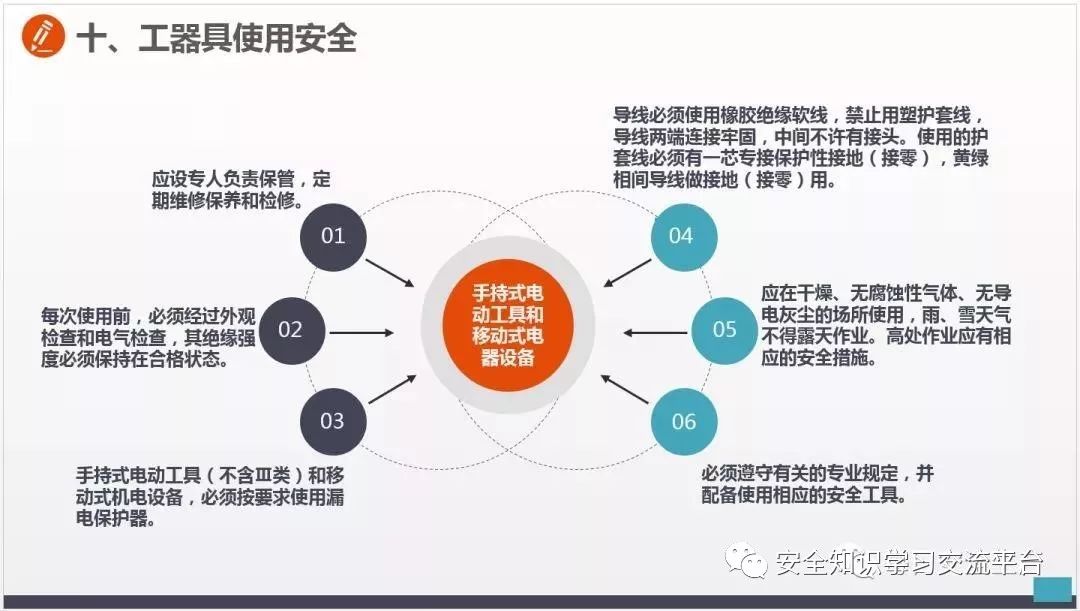 十、工器具使用安全

应设专人负责保管，定期维修保养和检修。

01

每次使用前，必须经过外观检查和电气检查，其绝缘强度必须保持在合格状态。

02

03

手持式电动工具（不含Ⅲ类）和移动式机电设备，必须按要求使用漏电保护器。

手持式电动工具和移动式电器设备

导线必须使用橡胶绝缘软线，禁止用塑护套线，导线两端连接牢固，中间不许有接头。使用的护套线必须有一芯专接保护性接地（接零），黄绿相间导线做接地（接零）用。

04

05

应在干燥、无腐蚀性气体、无导电灰尘的场所使用，雨、雪天气不得露天作业。高处作业应有相应的安全措施。

06

必须遵守有关的专业规定，并配备使用相应的安全工具。

安全知识学习交流平台